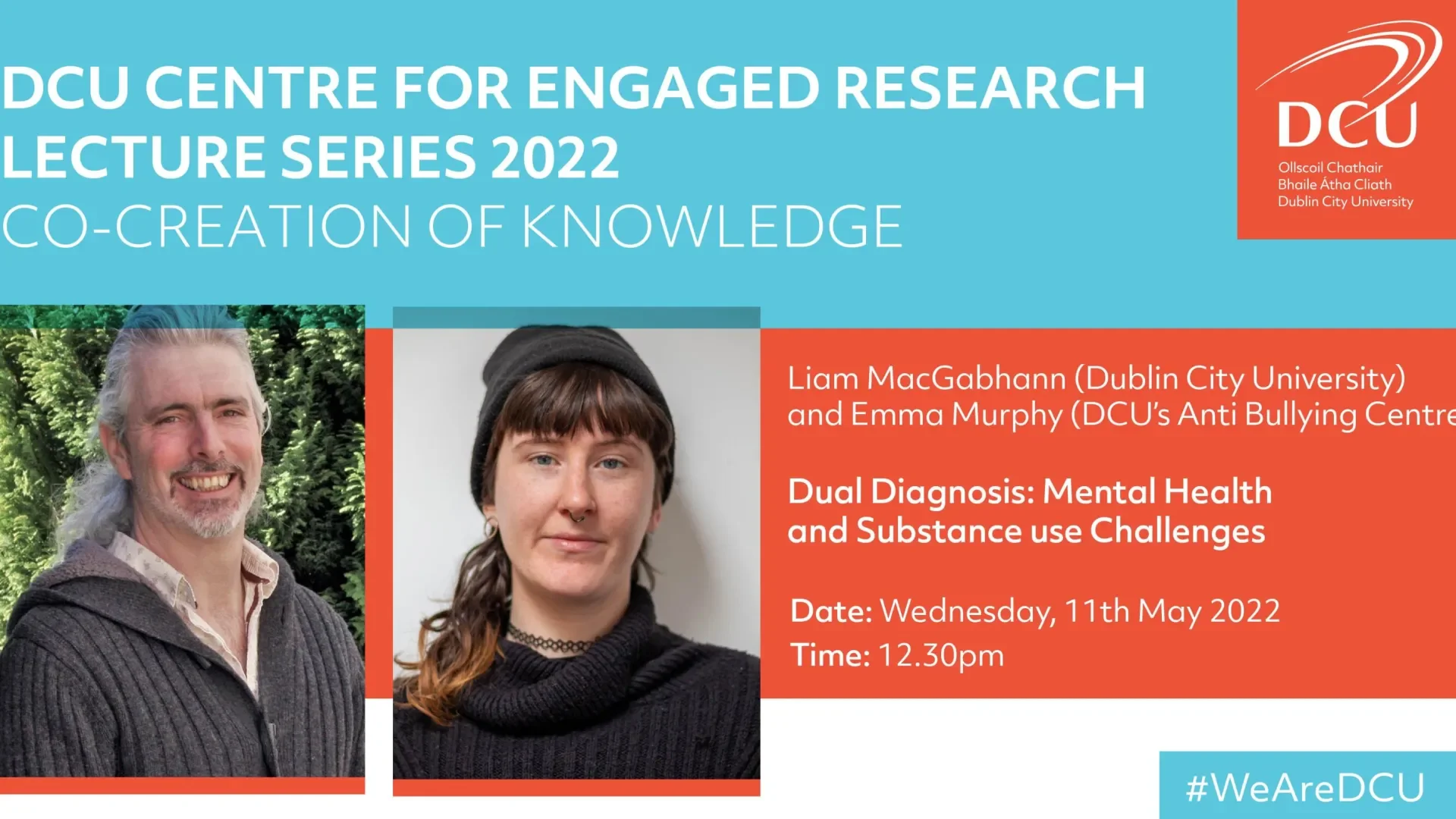 DCU CENTRE FOR ENGAGED RESEARCH LECTURE SERIES 2022
CO-CREATION OF KNOWLEDGE

DCU
Ollscoil Chathair Bhaile Átha Cliath
Dublin City University

Liam MacGabhann (Dublin City University) and Emma Murphy (DCU's Anti Bullying Centre

Dual Diagnosis: Mental Health and Substance use Challenges

Date: Wednesday, 11th May 2022
Time: 12.30pm

#WeAreDCU